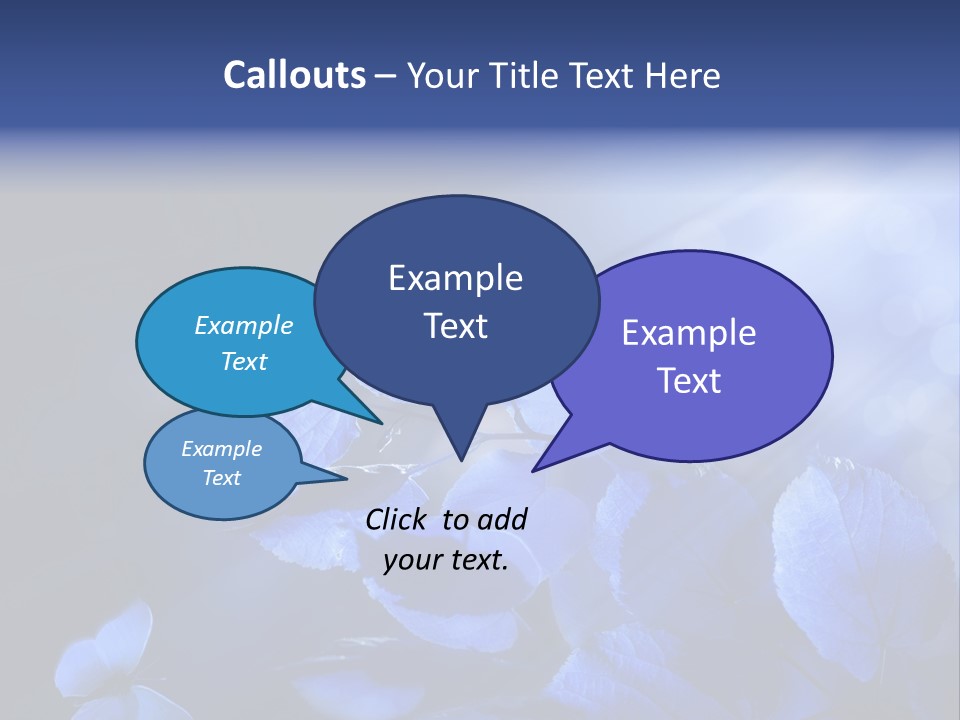 Callouts – Your Title Text Here

Example Text

Example Text

Example Text

Example Text

Click to add your text.